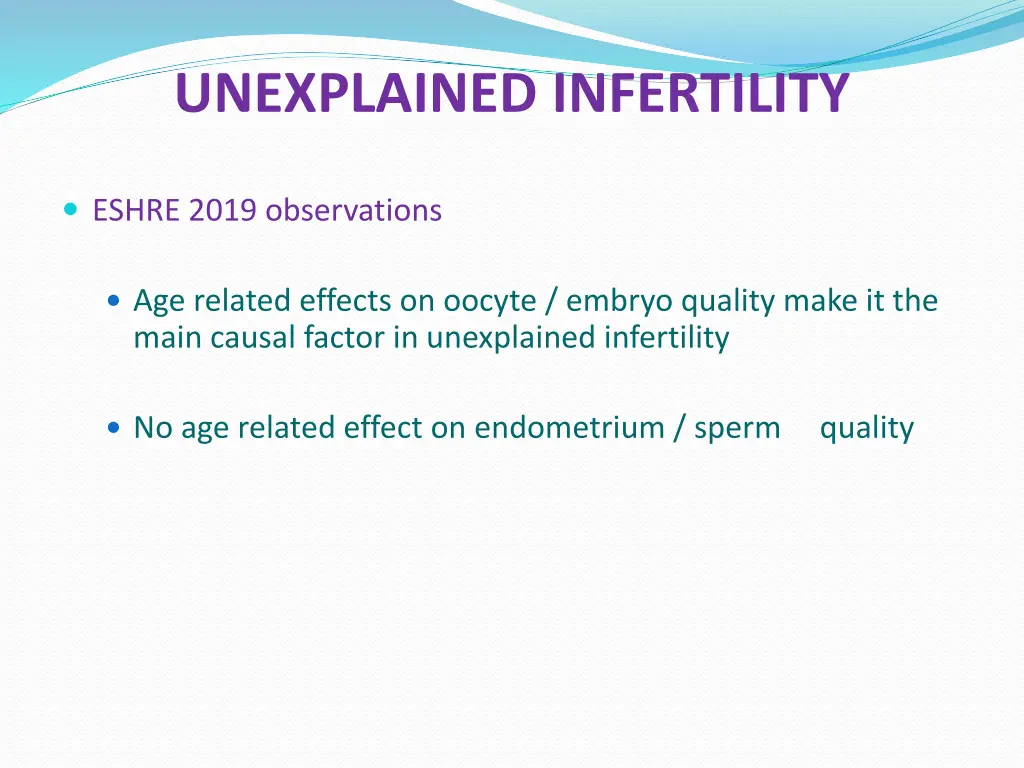 UNEXPLAINED INFERTILITY

ESHRE 2019 observations

Age related effects on oocyte / embryo quality make it the main causal factor in unexplained infertility

No age related effect on endometrium / sperm quality